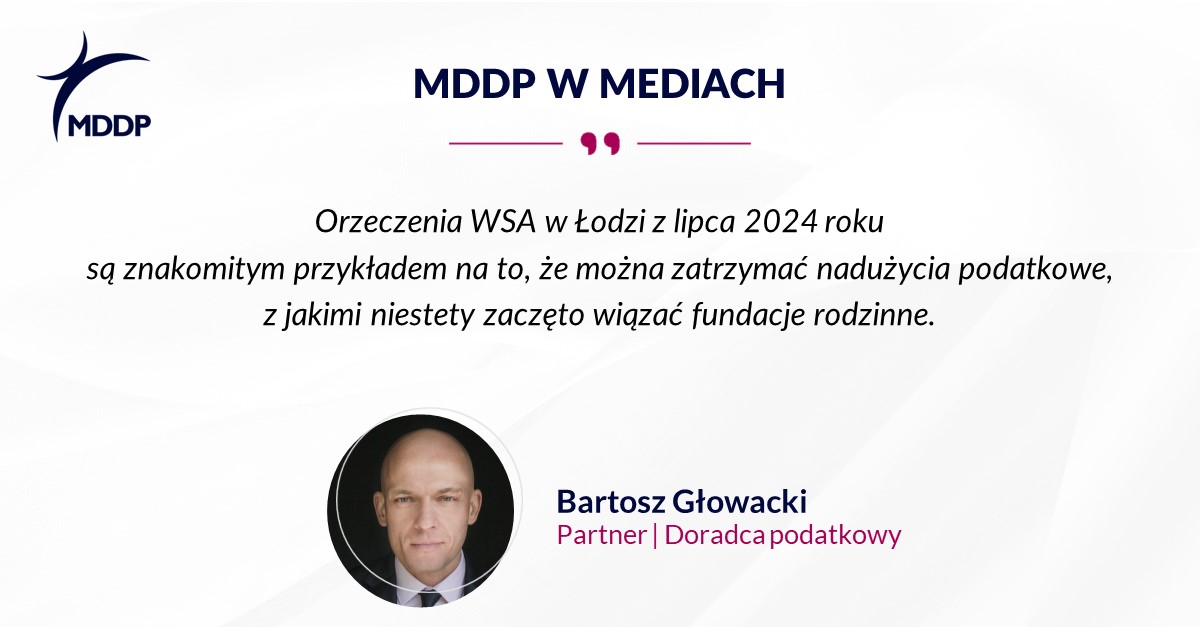 MDDP

MDDP W MEDIACH

Orzeczenia WSA w Łodzi z lipca 2024 roku są znakomitym przykładem na to, że można zatrzymać nadużycia podatkowe, z jakimi niestety zaczęto wiązać fundacje rodzinne.

Bartosz Głowacki
Partner | Doradca podatkowy